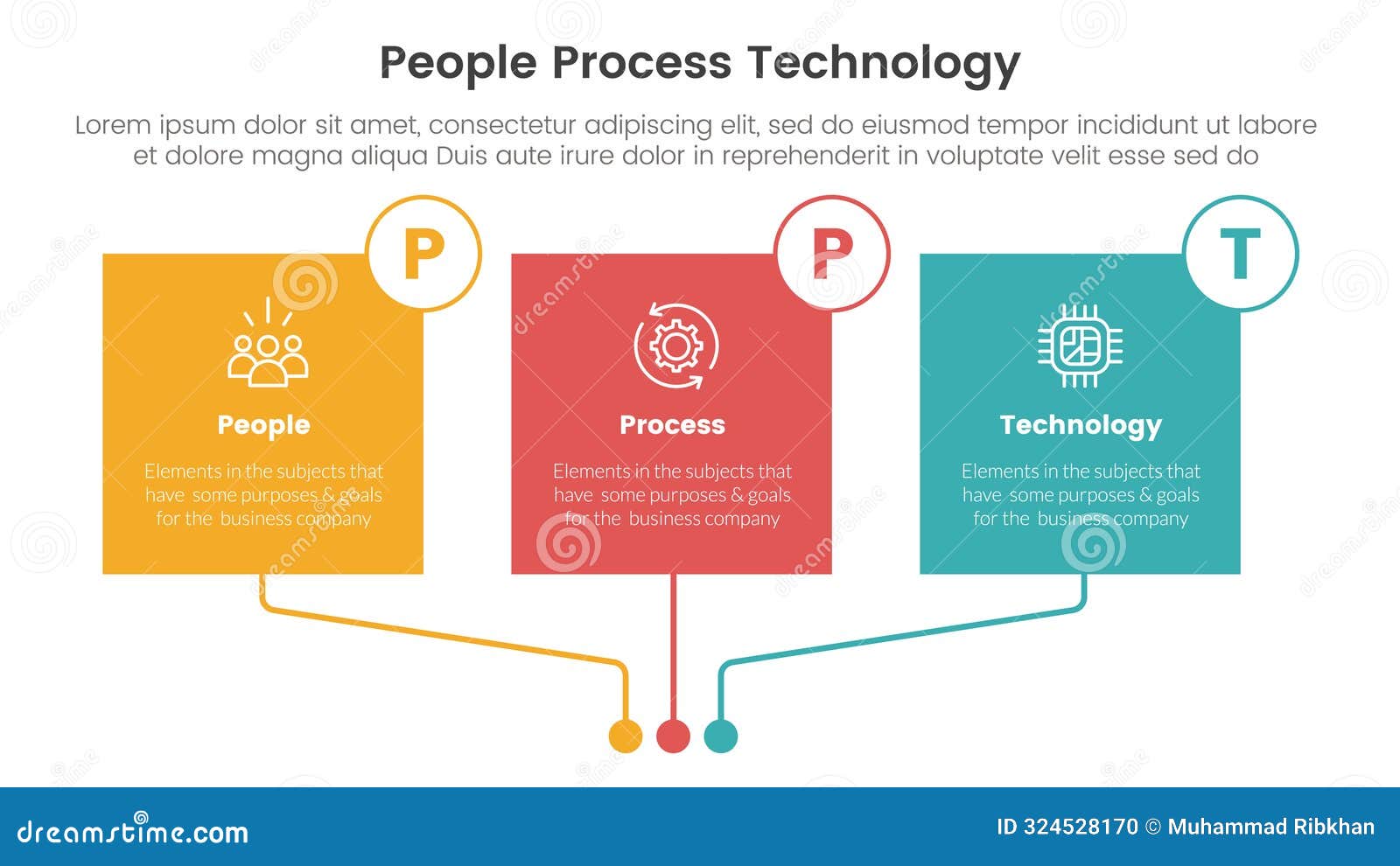 People Process Technology

Lorem ipsum dolor sit amet, consectetur adipiscing elit, sed do eiusmod tempor incididunt ut labore et dolore magna aliqua Duis aute irure dolor in reprehenderit in voluptate velit esse sed do

P

People

Elements in the subjects that have some purposes & goals for the business company

P

Process

Elements in the subjects that have some purposes & goals for the business company

T

Technology

Elements in the subjects that have some purposes & goals for the business company

dreamstime.com

ID 324528170 © Muhammad Ribkhan